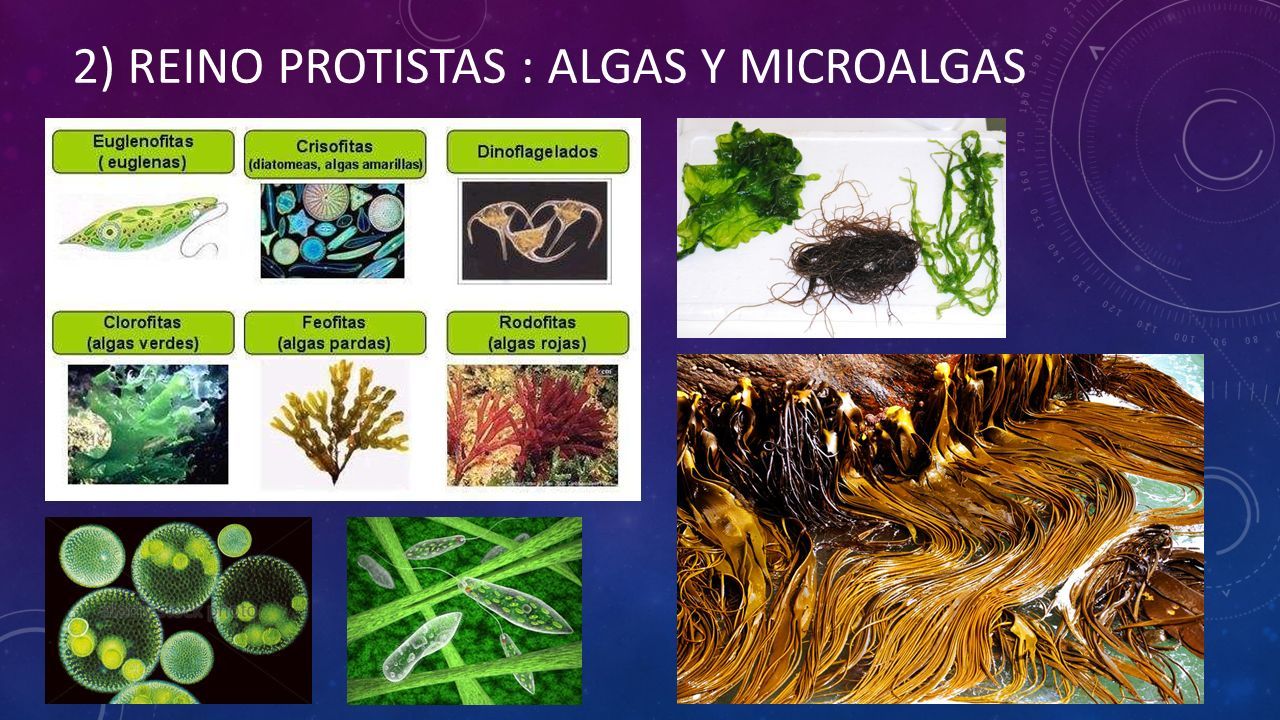 2) REINO PROTISTAS : ALGAS Y MICROALGAS

Euglenofitas
( euglenas)

Crisofitas
(diatomeas, algas amarillas)

Dinoflagelados

Clorofitas
(algas verdes)

Feofitas
(algas pardas)

Rodofitas
(algas rojas)